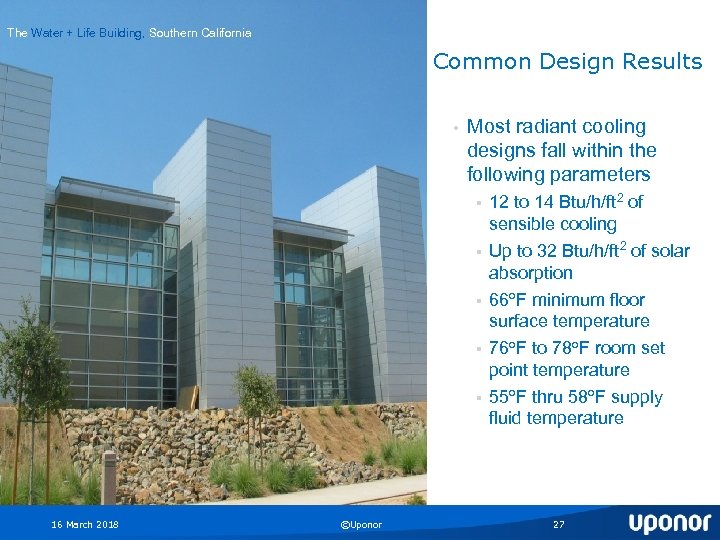 The Water + Life Building, Southern California

Common Design Results

- Most radiant cooling designs fall within the following parameters
  - 12 to 14 Btu/h/ft$^2$ of sensible cooling
  - Up to 32 Btu/h/ft$^2$ of solar absorption
  - 66°F minimum floor surface temperature
  - 76°F to 78°F room set point temperature
  - 55°F thru 58°F supply fluid temperature

16 March 2018 ©Uponor 27 uponor